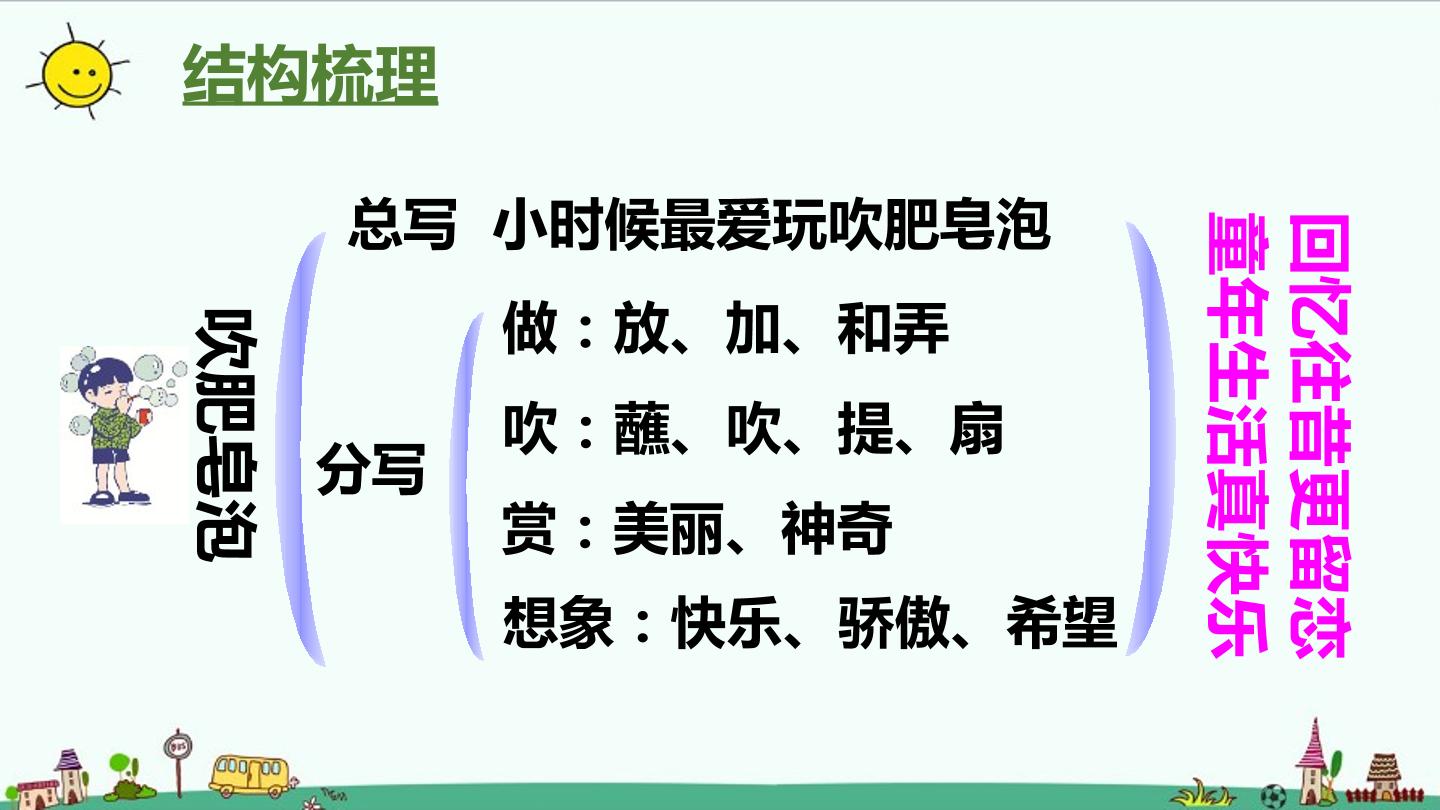 结构梳理

吹肥皂泡

总写　小时候最爱玩吹肥皂泡

分写

做：放、加、和弄

吹：蘸、吹、提、扇

赏：美丽、神奇

想象：快乐、骄傲、希望

回忆往昔更留恋

童年生活真快乐